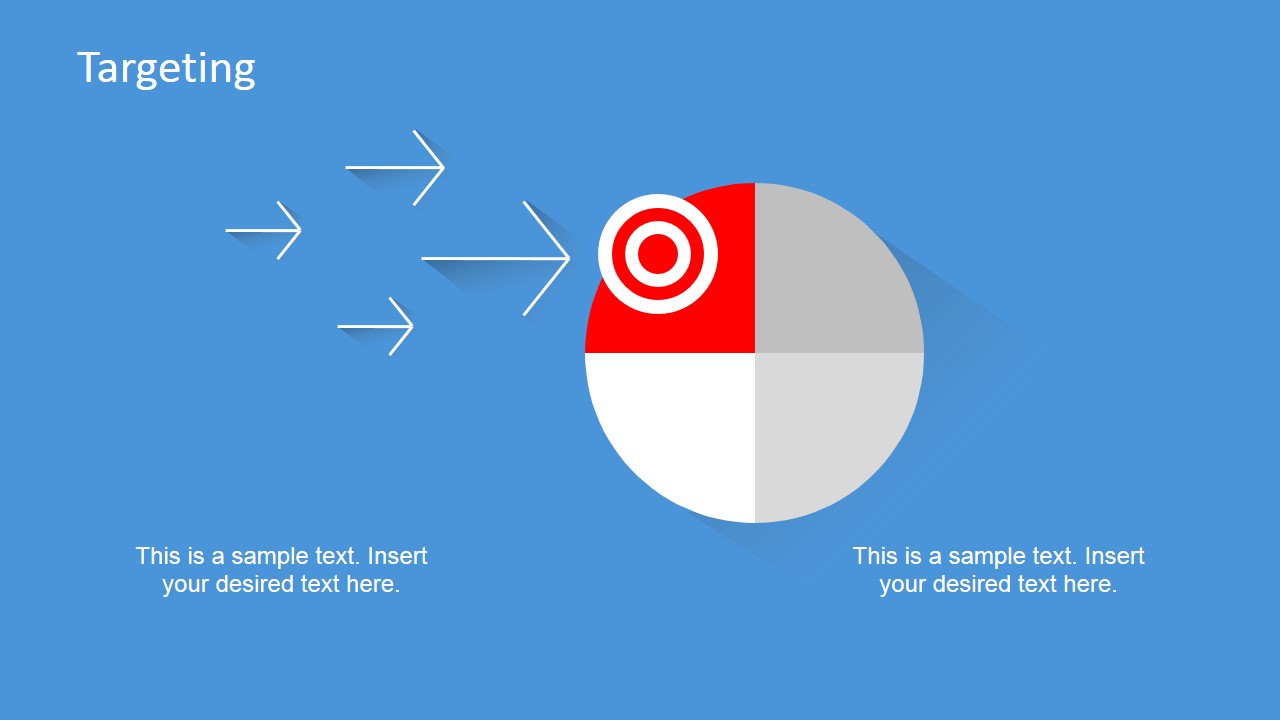 Targeting

This is a sample text. Insert your desired text here.

This is a sample text. Insert your desired text here.